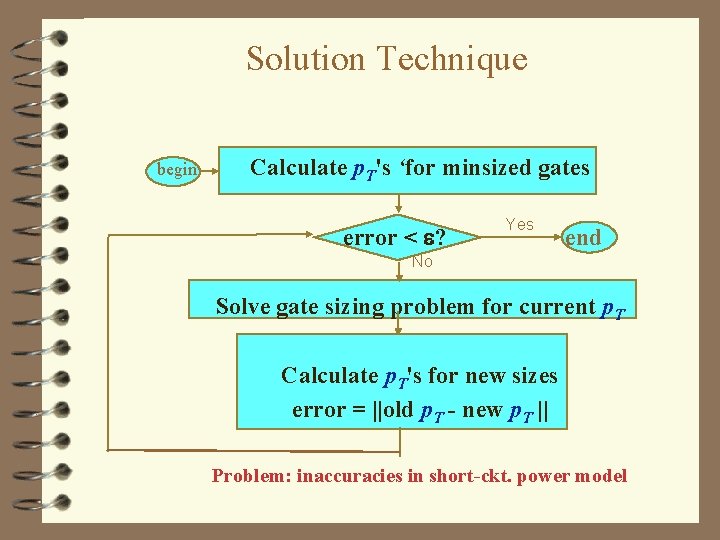 Solution Technique

begin

Calculate $p_T$'s ‘for minsized gates

error < $\varepsilon$?

Yes

end

No

Solve gate sizing problem for current $p_T$

Calculate $p_T$'s for new sizes
error = ||old $p_T$ - new $p_T$ ||

Problem: inaccuracies in short-ckt. power model